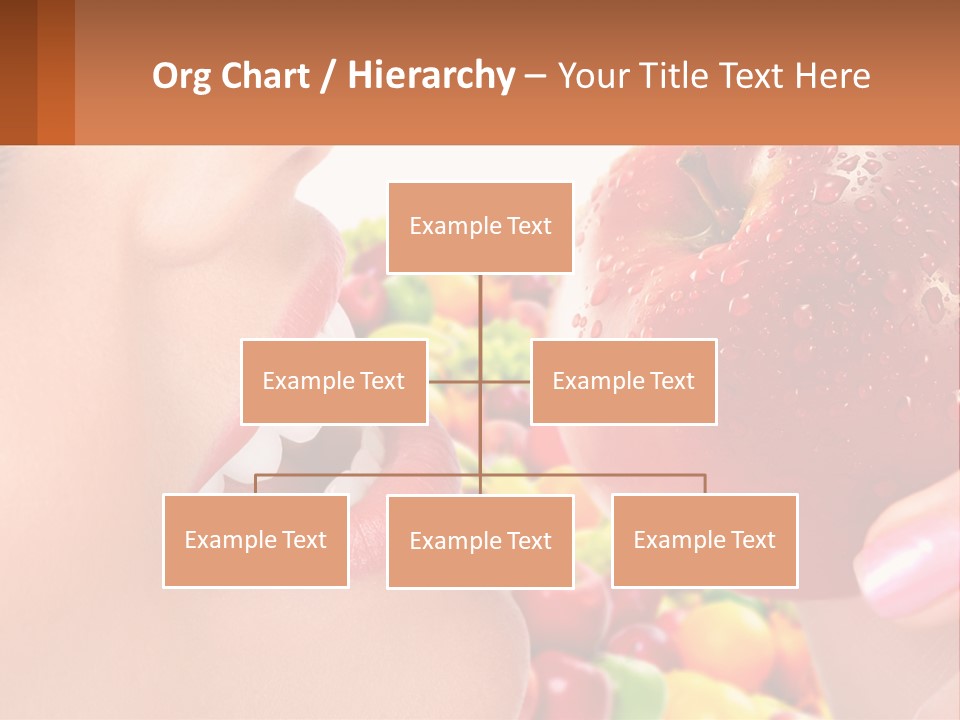 Org Chart / Hierarchy – Your Title Text Here

Example Text

Example Text

Example Text

Example Text

Example Text

Example Text